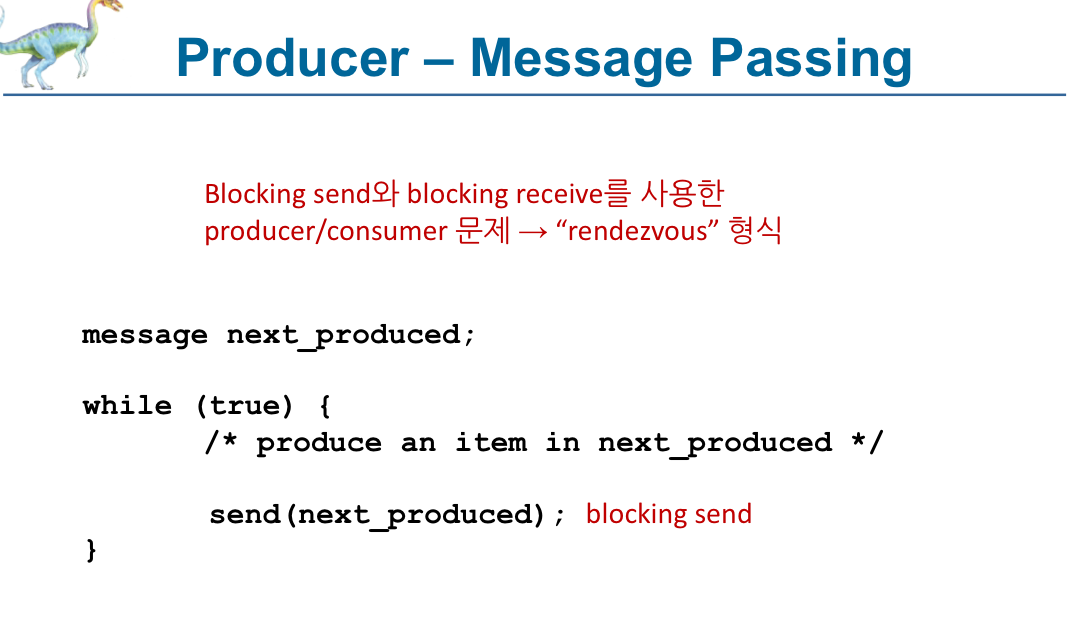 Producer – Message Passing

Blocking send와 blocking receive를 사용한 producer/consumer 문제 → “rendezvous” 형식

message next_produced;

while (true) {
/* produce an item in next_produced */

send(next_produced); blocking send
}